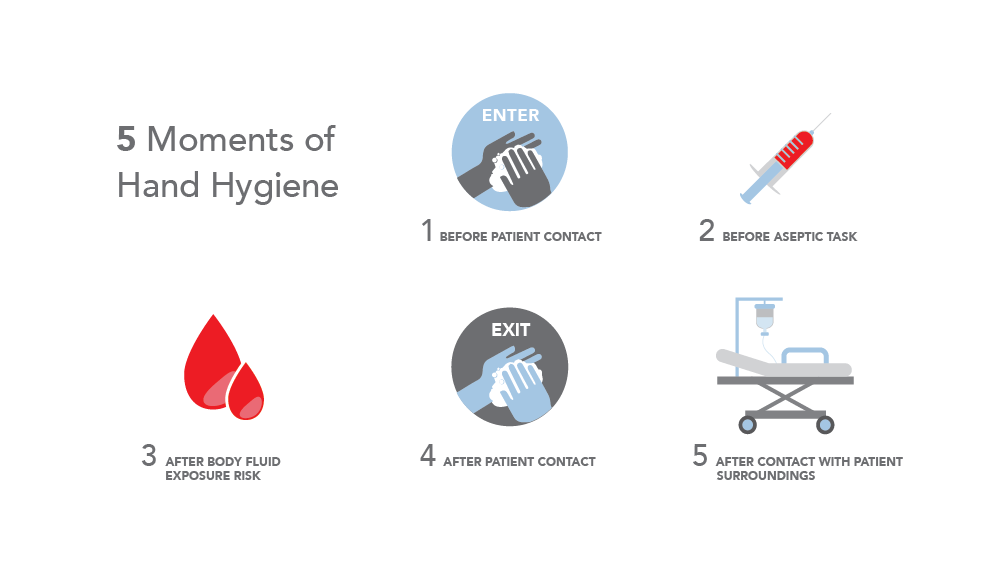 5 Moments of Hand Hygiene

ENTER

1 BEFORE PATIENT CONTACT

2 BEFORE ASEPTIC TASK

3 AFTER BODY FLUID EXPOSURE RISK

EXIT

4 AFTER PATIENT CONTACT

5 AFTER CONTACT WITH PATIENT SURROUNDINGS